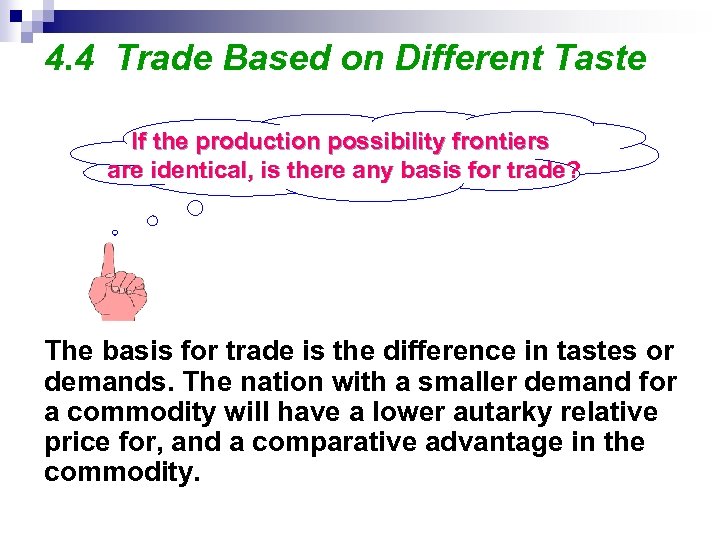 4.4 Trade Based on Different Taste

If the production possibility frontiers are identical, is there any basis for trade?

The basis for trade is the difference in tastes or demands. The nation with a smaller demand for a commodity will have a lower autarky relative price for, and a comparative advantage in the commodity.